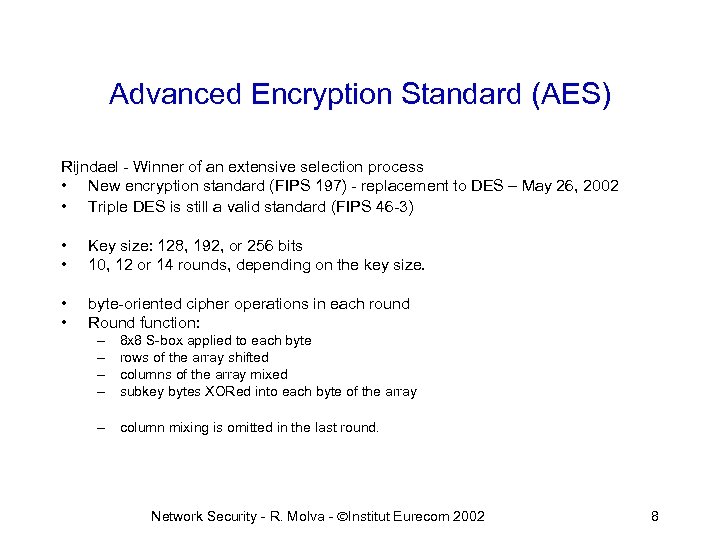 Advanced Encryption Standard (AES)

Rijndael - Winner of an extensive selection process
• New encryption standard (FIPS 197) - replacement to DES – May 26, 2002
• Triple DES is still a valid standard (FIPS 46-3)

• Key size: 128, 192, or 256 bits
• 10, 12 or 14 rounds, depending on the key size.

• byte-oriented cipher operations in each round
• Round function:
– 8x8 S-box applied to each byte
– rows of the array shifted
– columns of the array mixed
– subkey bytes XORed into each byte of the array

– column mixing is omitted in the last round.

Network Security - R. Molva - ©Institut Eurecom 2002 8